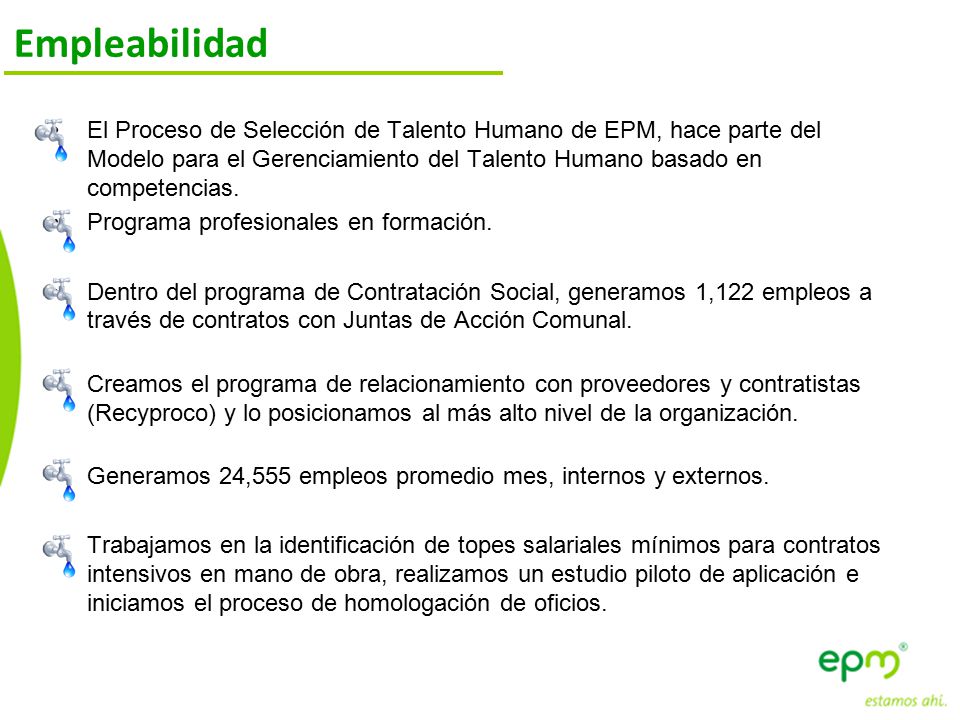 Empleabilidad

El Proceso de Selección de Talento Humano de EPM, hace parte del Modelo para el Gerenciamiento del Talento Humano basado en competencias.

Programa profesionales en formación.

Dentro del programa de Contratación Social, generamos 1,122 empleos a través de contratos con Juntas de Acción Comunal.

Creamos el programa de relacionamiento con proveedores y contratistas (Recyproco) y lo posicionamos al más alto nivel de la organización.

Generamos 24,555 empleos promedio mes, internos y externos.

Trabajamos en la identificación de topes salariales mínimos para contratos intensivos en mano de obra, realizamos un estudio piloto de aplicación e iniciamos el proceso de homologación de oficios.

epm®
estamos ahí.